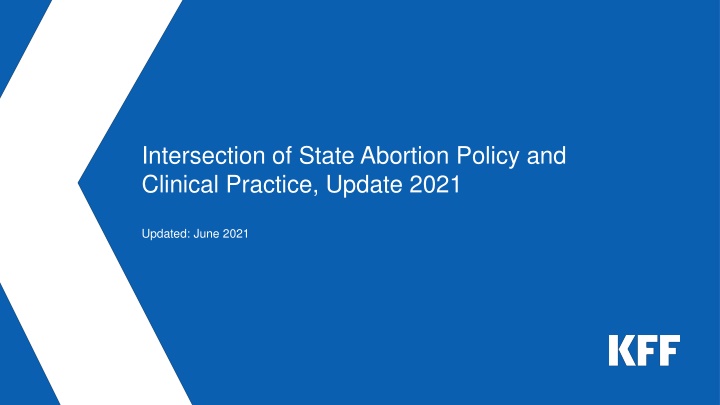 Intersection of State Abortion Policy and Clinical Practice, Update 2021

Updated: June 2021

KFF